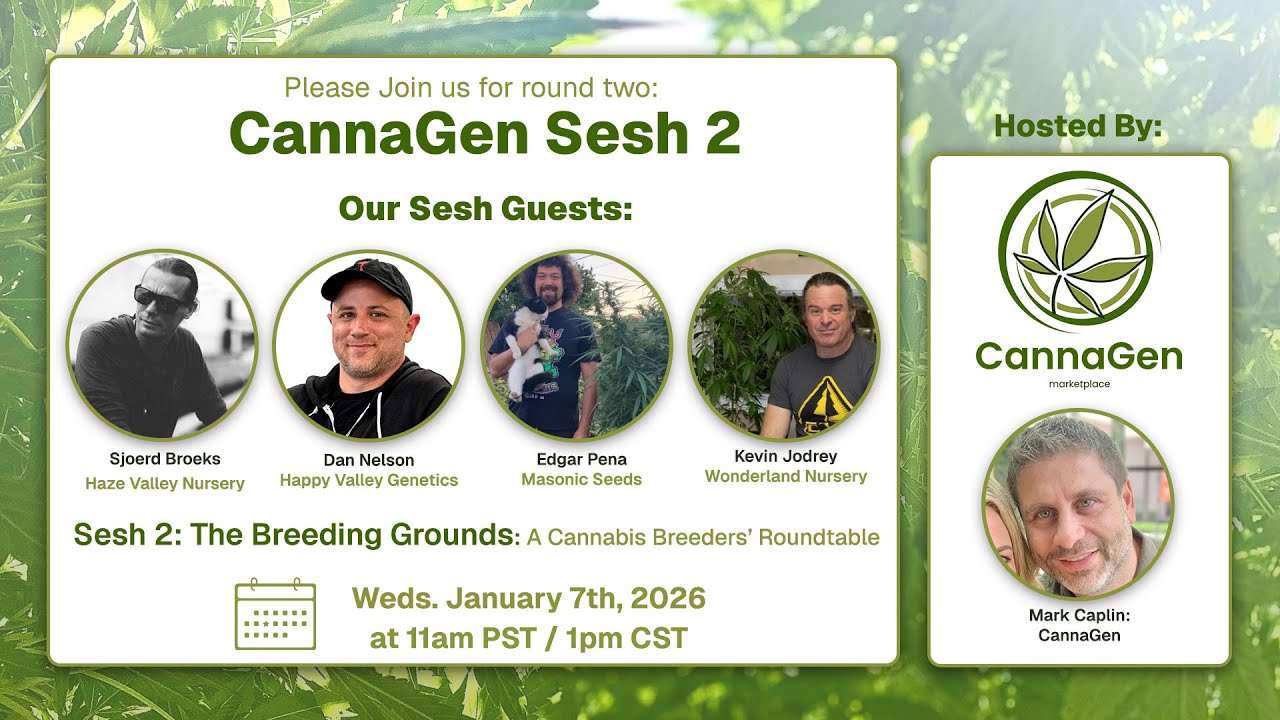 Please Join us for round two:
CannaGen Sesh 2

Our Sesh Guests:

Sjoerd Broeks
Haze Valley Nursery

Dan Nelson
Happy Valley Genetics

Edgar Pena
Masonic Seeds

Kevin Jodrey
Wonderland Nursery

Sesh 2: The Breeding Grounds: A Cannabis Breeders' Roundtable

Weds. January 7th, 2026
at 11am PST / 1pm CST

Hosted By:

CannaGen
marketplace

Mark Caplin:
CannaGen